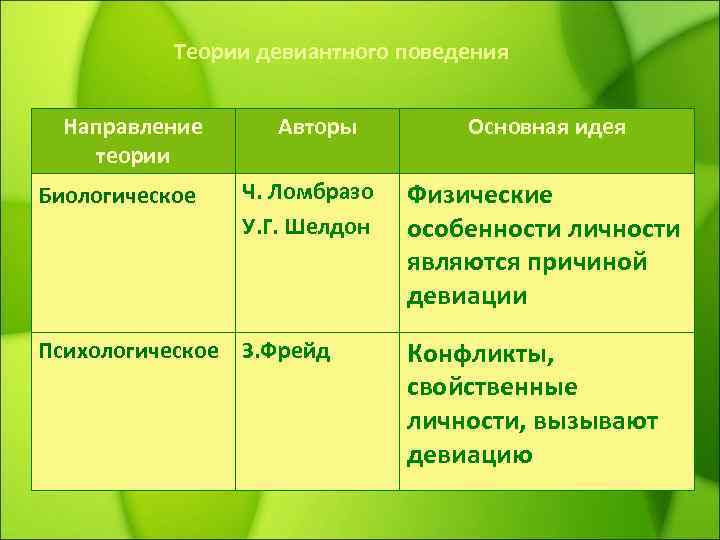 Теории девиантного поведения

| Направление теории | Авторы | Основная идея |
|---|---|---|
| Биологическое | Ч. Ломбразо У.Г. Шелдон | Физические особенности личности являются причиной девиации |
| Психологическое | З.Фрейд | Конфликты, свойственные личности, вызывают девиацию |